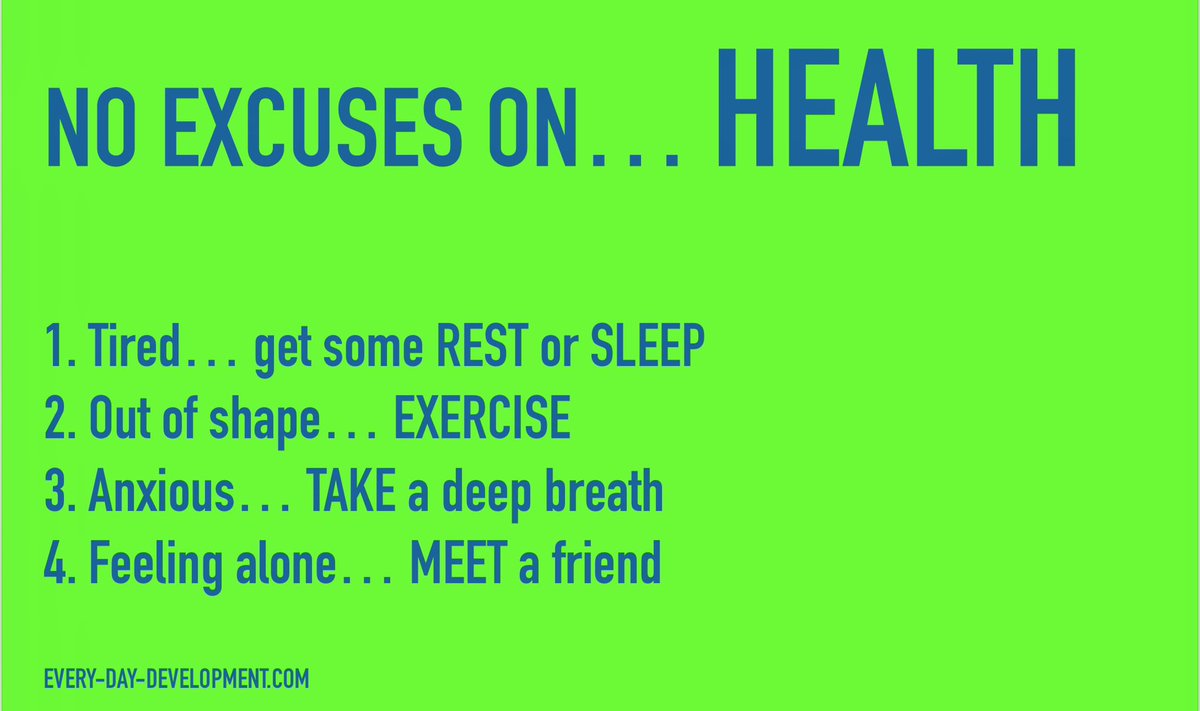 NO EXCUSES ON… HEALTH

1. Tired… get some REST or SLEEP
2. Out of shape… EXERCISE
3. Anxious… TAKE a deep breath
4. Feeling alone… MEET a friend

EVERY-DAY-DEVELOPMENT.COM